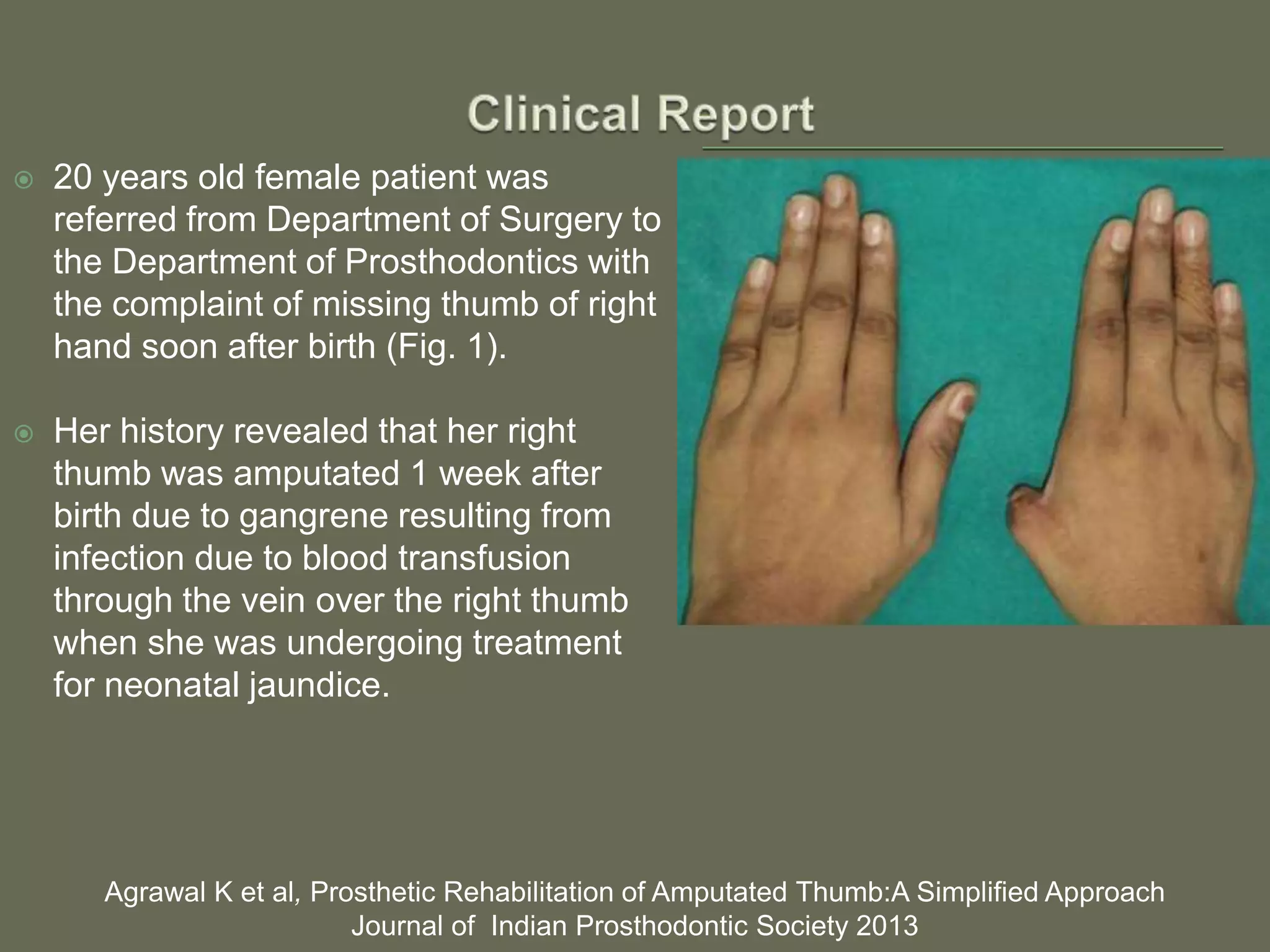 Clinical Report

20 years old female patient was referred from Department of Surgery to the Department of Prosthodontics with the complaint of missing thumb of right hand soon after birth (Fig. 1).

Her history revealed that her right thumb was amputated 1 week after birth due to gangrene resulting from infection due to blood transfusion through the vein over the right thumb when she was undergoing treatment for neonatal jaundice.

Agrawal K et al, Prosthetic Rehabilitation of Amputated Thumb:A Simplified Approach
Journal of Indian Prosthodontic Society 2013